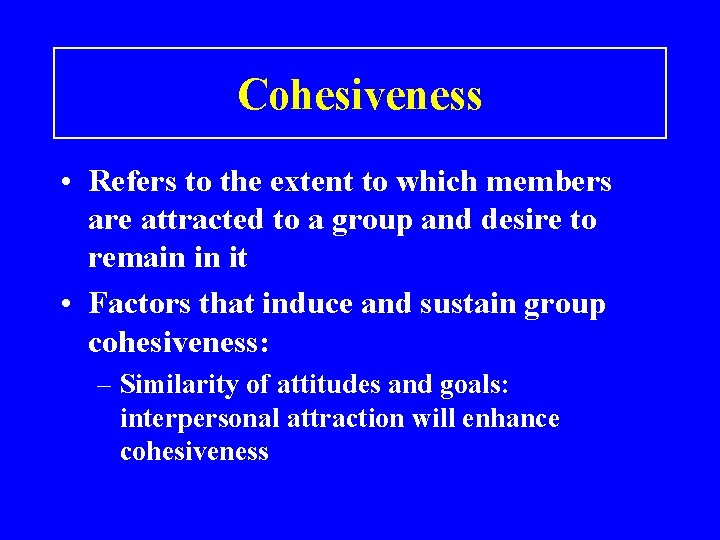 Cohesiveness

• Refers to the extent to which members are attracted to a group and desire to remain in it

• Factors that induce and sustain group cohesiveness:

– Similarity of attitudes and goals: interpersonal attraction will enhance cohesiveness